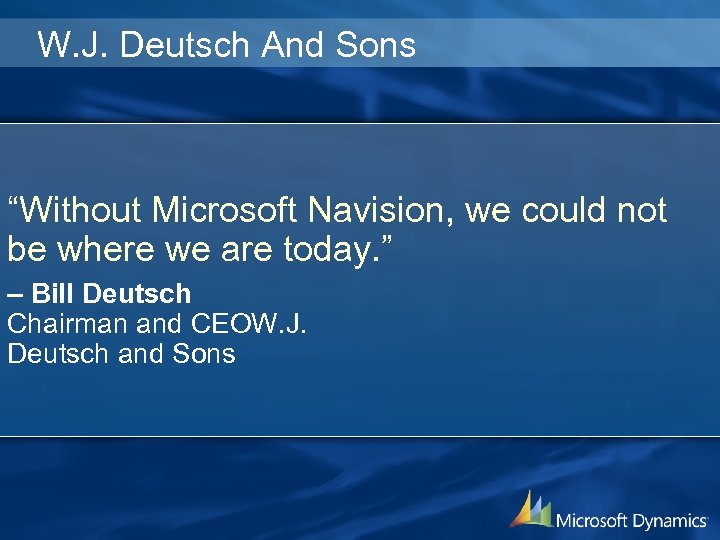 W.J. Deutsch And Sons

“Without Microsoft Navision, we could not be where we are today.”

– Bill Deutsch
Chairman and CEOW.J.
Deutsch and Sons

Microsoft Dynamics